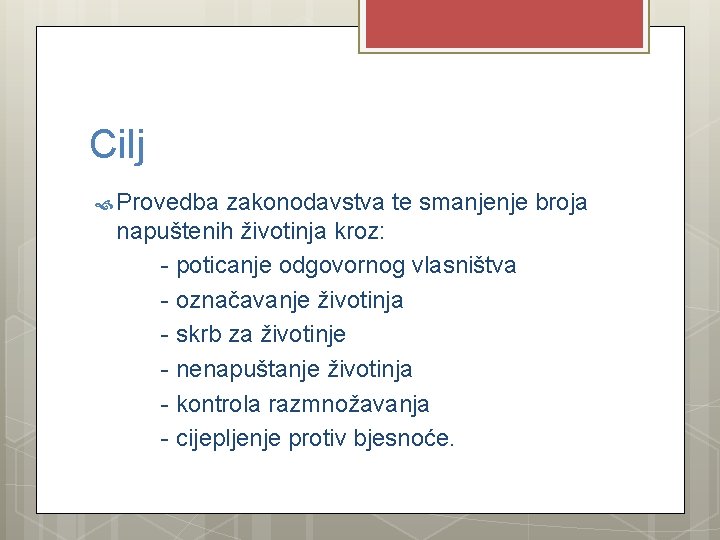 Cilj

Provedba zakonodavstva te smanjenje broja napuštenih životinja kroz:
- poticanje odgovornog vlasništva
- označavanje životinja
- skrb za životinje
- nenapuštanje životinja
- kontrola razmnožavanja
- cijepljenje protiv bjesnoće.